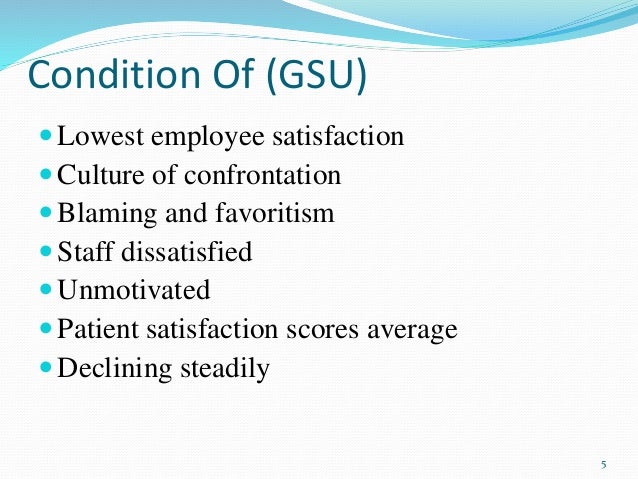 Condition Of (GSU)

- Lowest employee satisfaction
- Culture of confrontation
- Blaming and favoritism
- Staff dissatisfied
- Unmotivated
- Patient satisfaction scores average
- Declining steadily

5